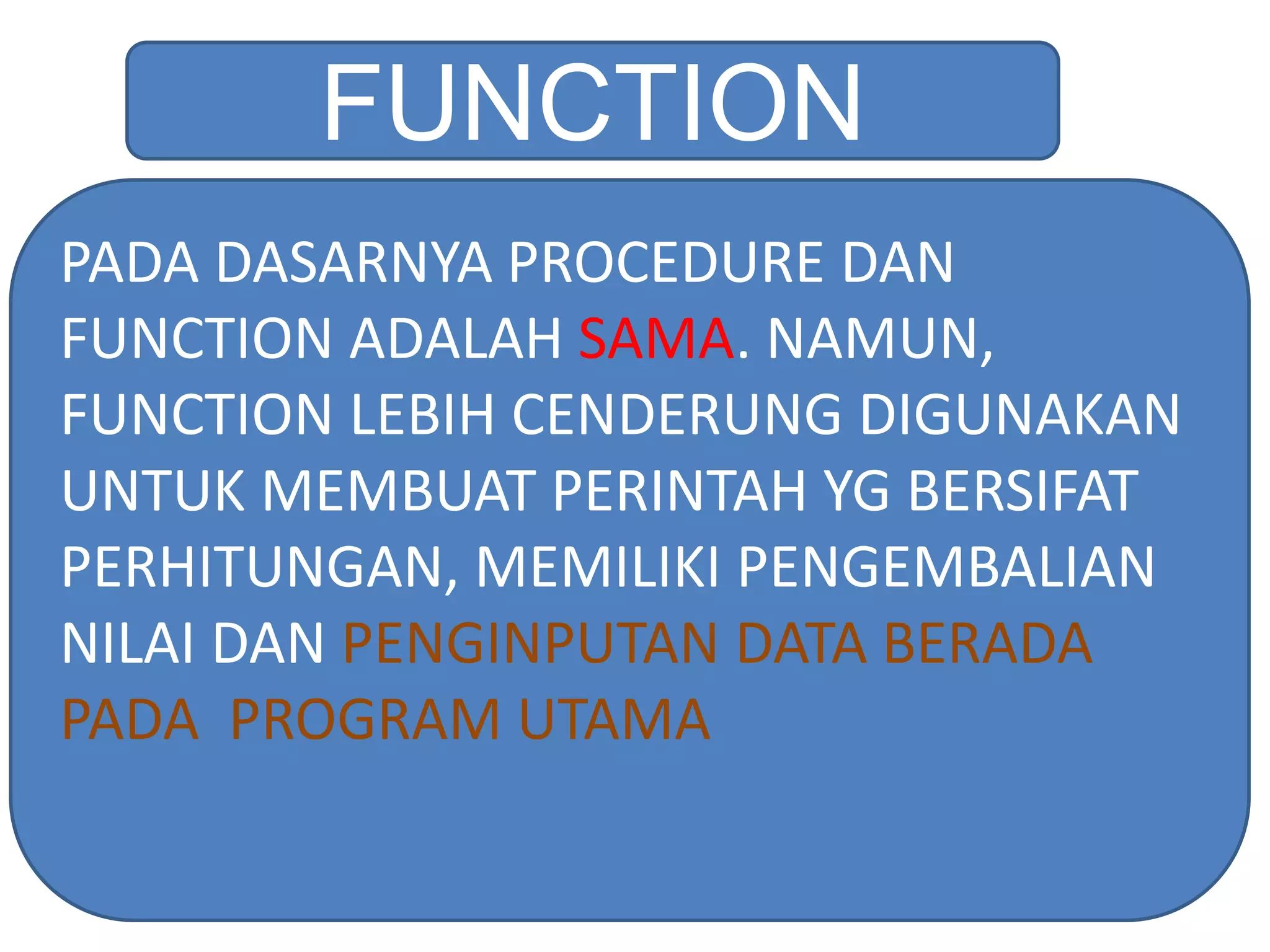 FUNCTION

PADA DASARNYA PROCEDURE DAN FUNCTION ADALAH SAMA. NAMUN, FUNCTION LEBIH CENDERUNG DIGUNAKAN UNTUK MEMBUAT PERINTAH YG BERSIFAT PERHITUNGAN, MEMILIKI PENGEMBALIAN NILAI DAN PENGINPUTAN DATA BERADA PADA  PROGRAM UTAMA